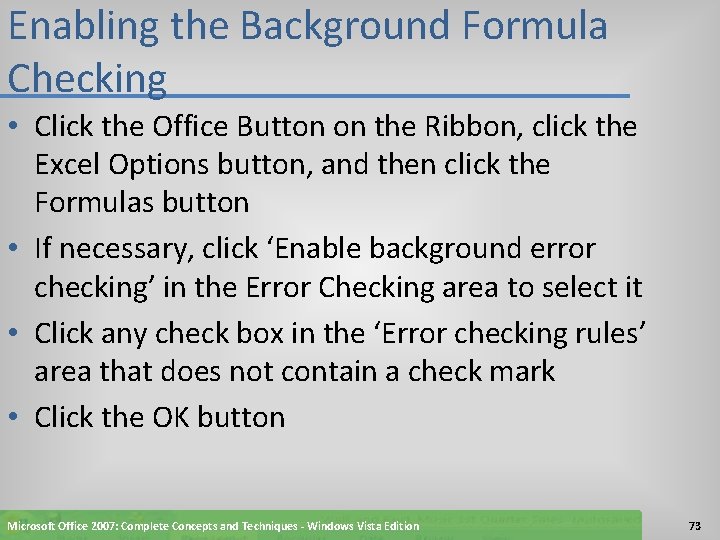 Enabling the Background Formula Checking

• Click the Office Button on the Ribbon, click the Excel Options button, and then click the Formulas button
• If necessary, click ‘Enable background error checking’ in the Error Checking area to select it
• Click any check box in the ‘Error checking rules’ area that does not contain a check mark
• Click the OK button

Microsoft Office 2007: Complete Concepts and Techniques - Windows Vista Edition

73